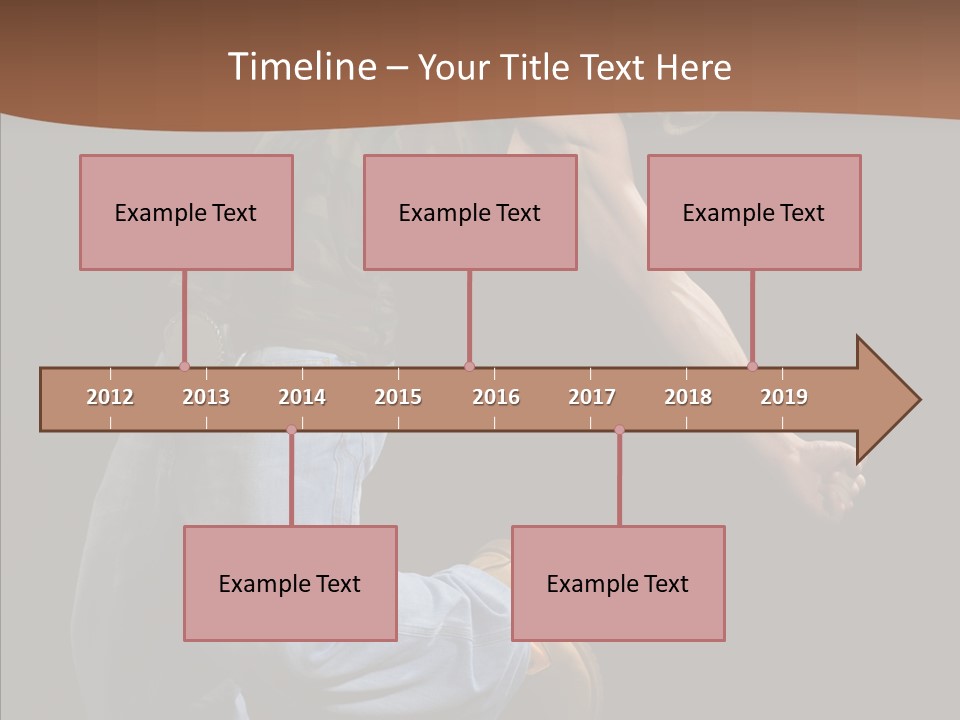 Timeline – Your Title Text Here

Example Text

Example Text

Example Text

2012 2013 2014 2015 2016 2017 2018 2019

Example Text

Example Text